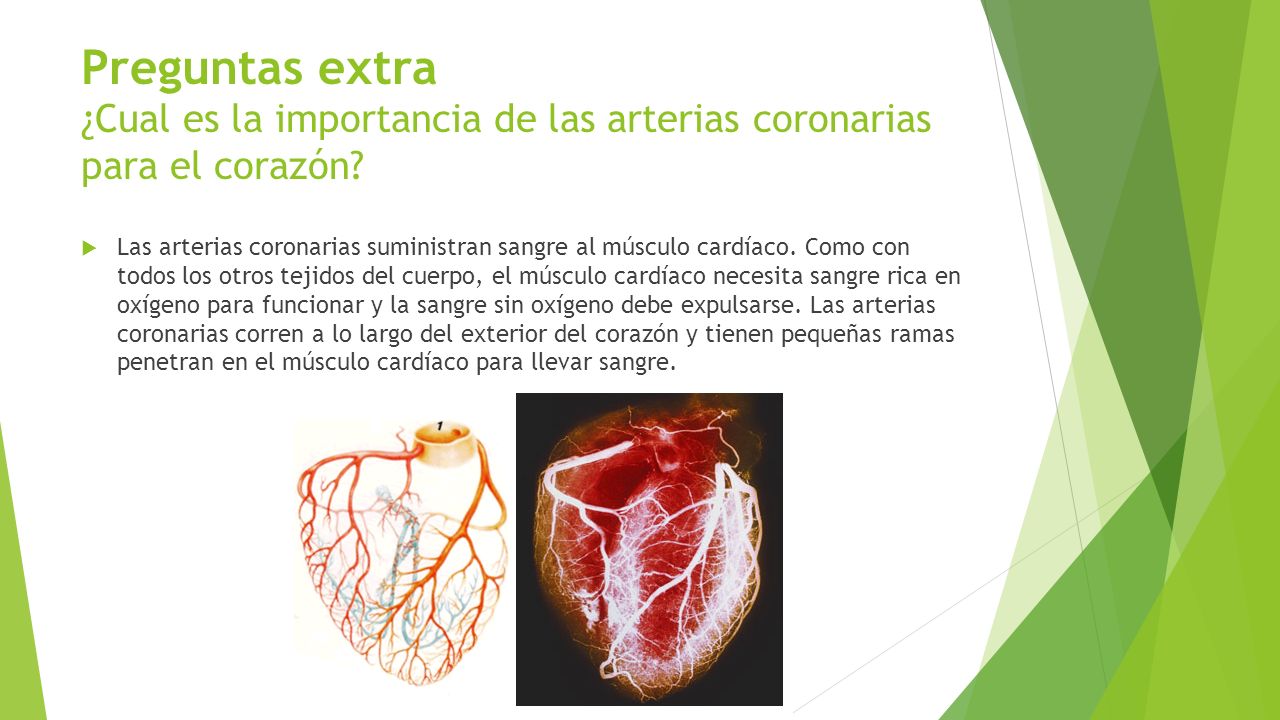 Preguntas extra
¿Cual es la importancia de las arterias coronarias para el corazón?

Las arterias coronarias suministran sangre al músculo cardíaco. Como con todos los otros tejidos del cuerpo, el músculo cardíaco necesita sangre rica en oxígeno para funcionar y la sangre sin oxígeno debe expulsarse. Las arterias coronarias corren a lo largo del exterior del corazón y tienen pequeñas ramas penetran en el músculo cardíaco para llevar sangre.

1